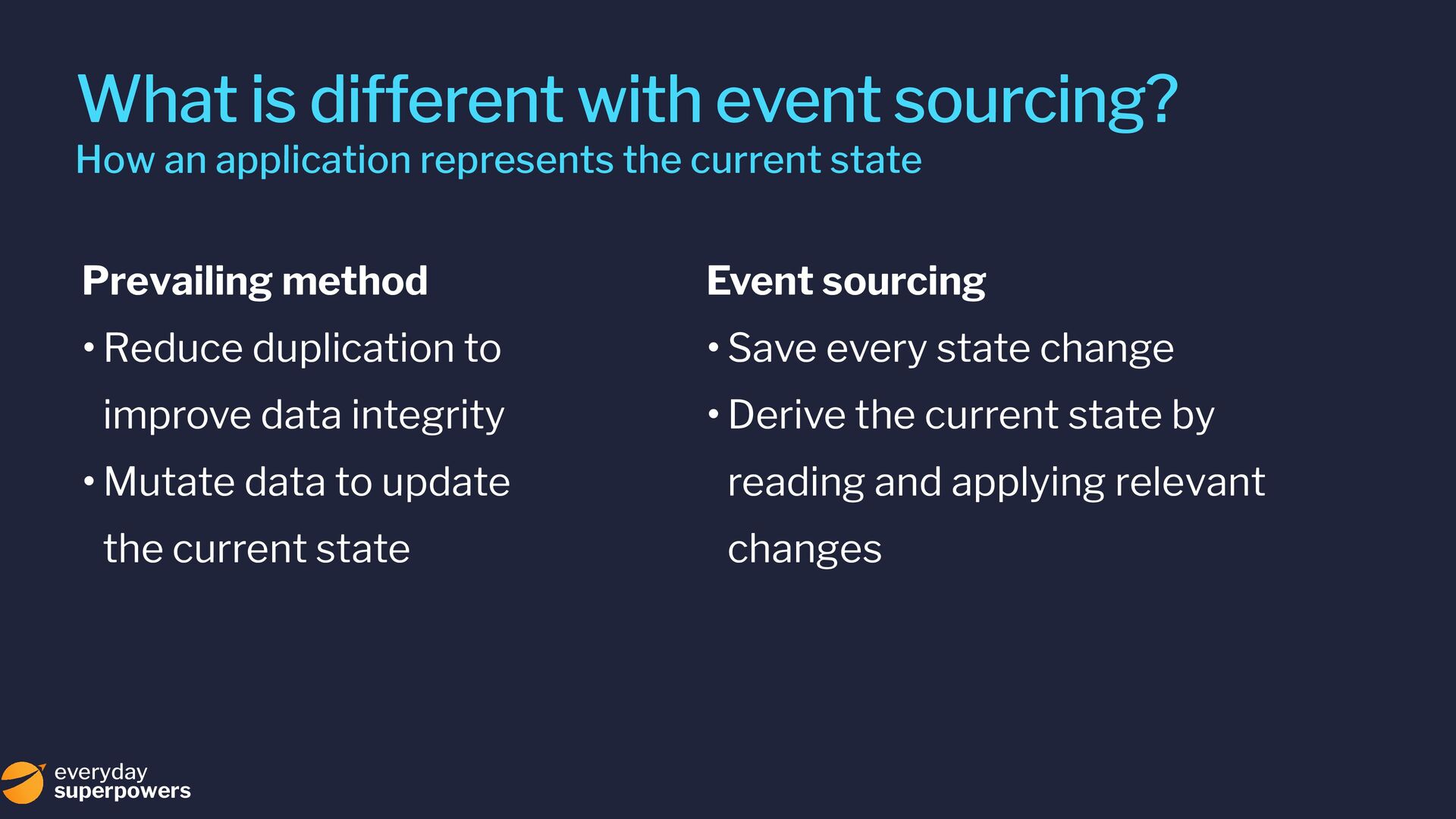 What is different with event sourcing?
How an application represents the current state

Prevailing method
• Reduce duplication to improve data integrity
• Mutate data to update the current state

Event sourcing
• Save every state change
• Derive the current state by reading and applying relevant changes

everyday
superpowers